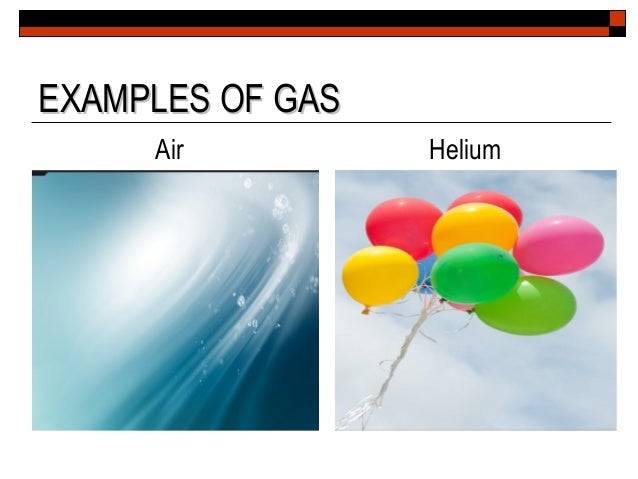 EXAMPLES OF GAS

Air

Helium